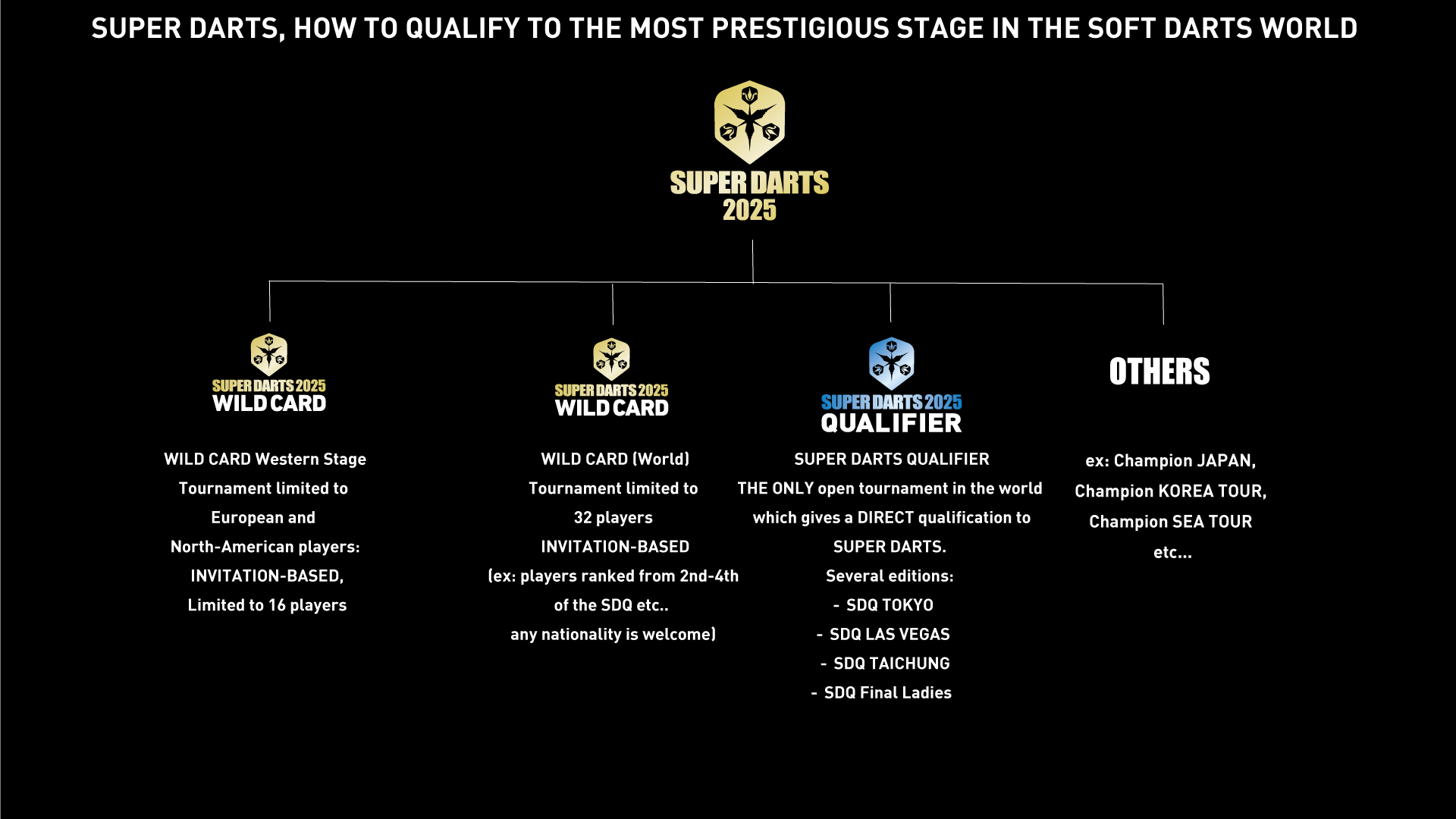 SUPER DARTS, HOW TO QUALIFY TO THE MOST PRESTIGIOUS STAGE IN THE SOFT DARTS WORLD

SUPER DARTS
2025

SUPER DARTS 2025
WILD CARD

WILD CARD Western Stage
Tournament limited to
European and
North-American players:
INVITATION-BASED,
Limited to 16 players

SUPER DARTS 2025
WILD CARD

WILD CARD (World)
Tournament limited to
32 players
INVITATION-BASED
(ex: players ranked from 2nd-4th
of the SDQ etc..
any nationality is welcome)

SUPER DARTS 2025
QUALIFIER

SUPER DARTS QUALIFIER
THE ONLY open tournament in the world
which gives a DIRECT qualification to
SUPER DARTS.
Several editions:
- SDQ TOKYO
- SDQ LAS VEGAS
- SDQ TAICHUNG
- SDQ Final Ladies

OTHERS

ex: Champion JAPAN,
Champion KOREA TOUR,
Champion SEA TOUR
etc...